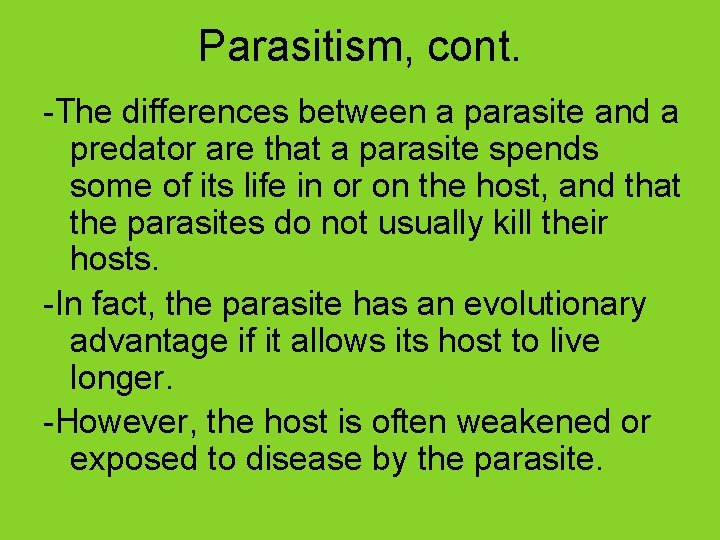 Parasitism, cont.

-The differences between a parasite and a predator are that a parasite spends some of its life in or on the host, and that the parasites do not usually kill their hosts.

-In fact, the parasite has an evolutionary advantage if it allows its host to live longer.

-However, the host is often weakened or exposed to disease by the parasite.